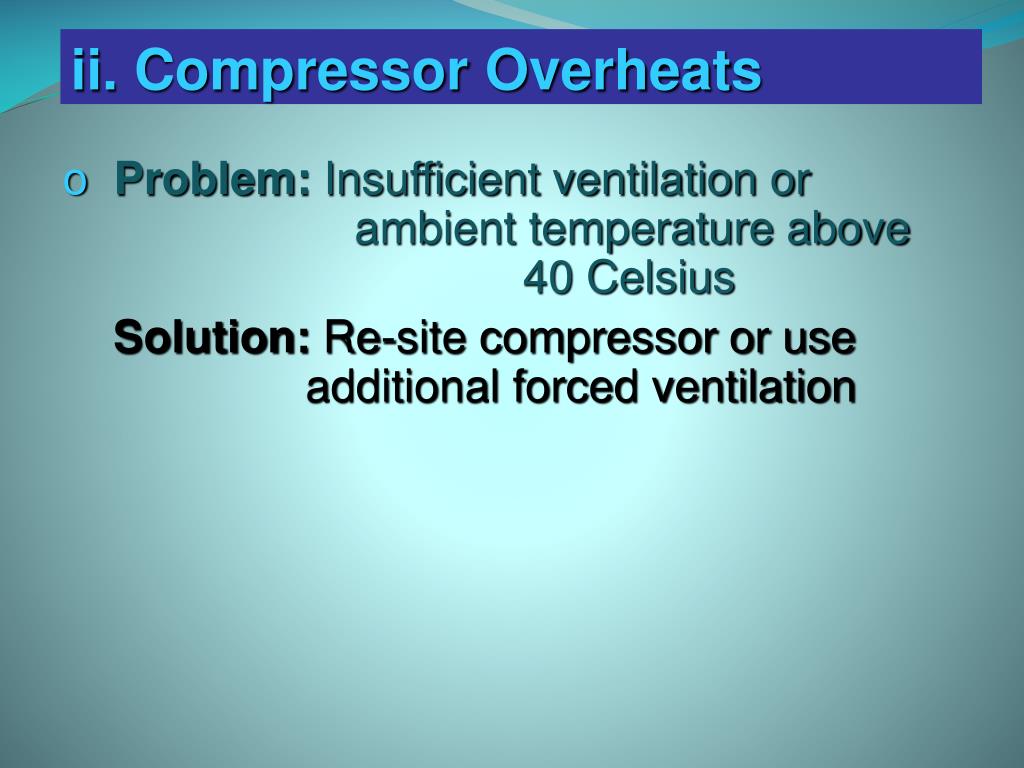 ii. Compressor Overheats

o Problem: Insufficient ventilation or ambient temperature above 40 Celsius

Solution: Re-site compressor or use additional forced ventilation